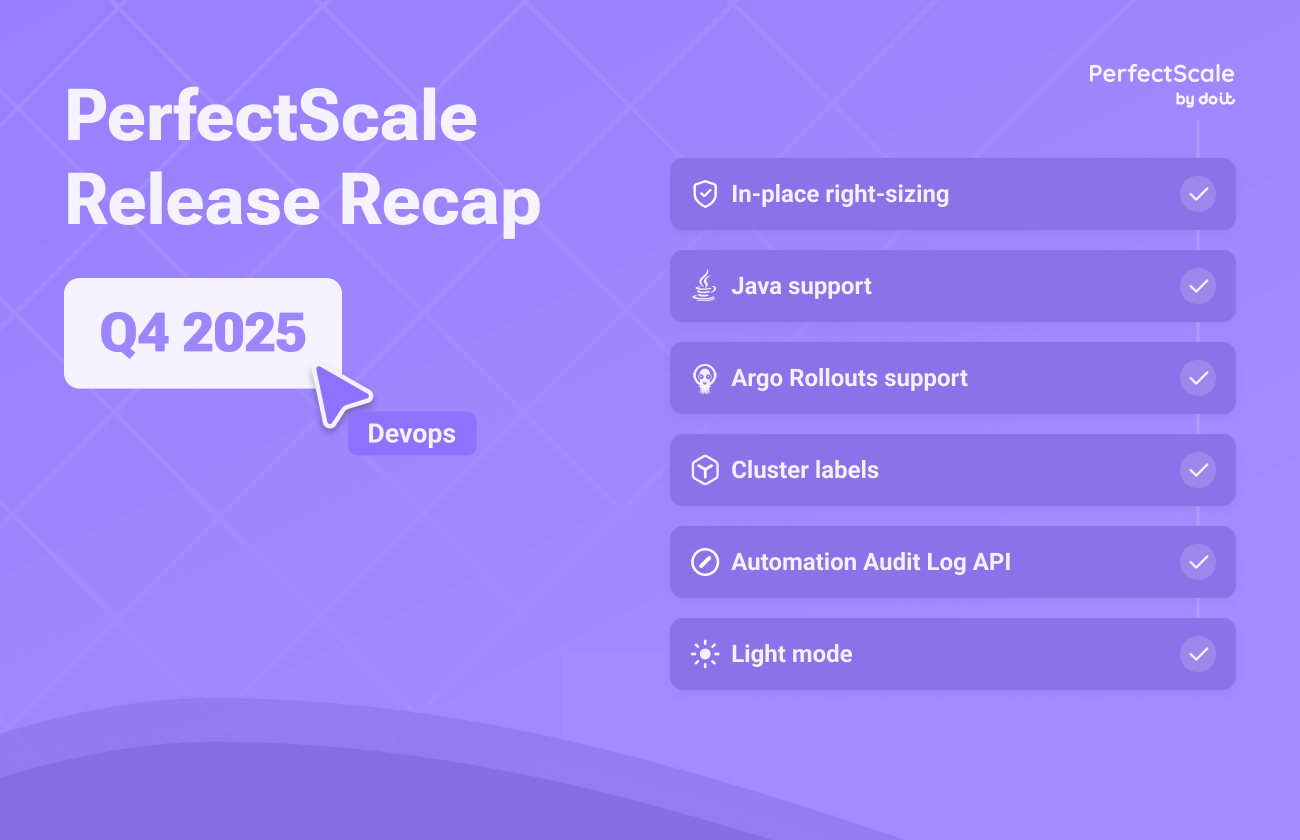 PerfectScale Release Recap

Q4 2025

Devops

PerfectScale
by doit

In-place right-sizing

Java support

Argo Rollouts support

Cluster labels

Automation Audit Log API

Light mode